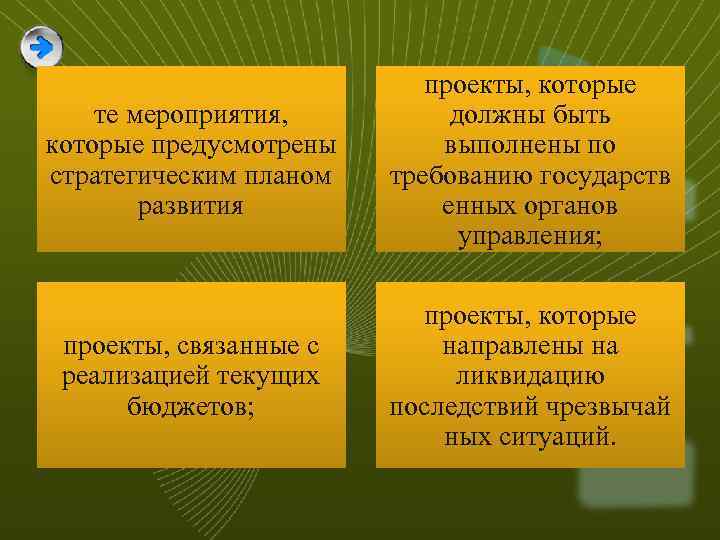 те мероприятия, которые предусмотрены стратегическим планом развития

проекты, которые должны быть выполнены по требованию государств енных органов управления;

проекты, связанные с реализацией текущих бюджетов;

проекты, которые направлены на ликвидацию последствий чрезвычай ных ситуаций.